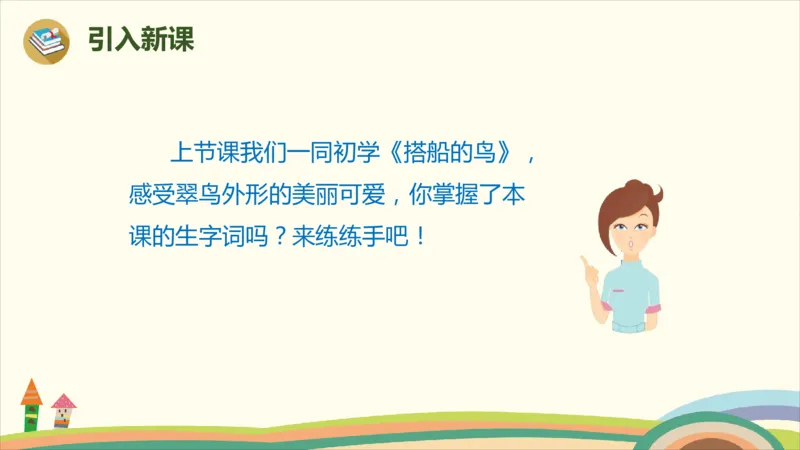 引入新课

上节课我们一同初学《搭船的鸟》，感受翠鸟外形的美丽可爱，你掌握了本课的生字词吗？来练练手吧！